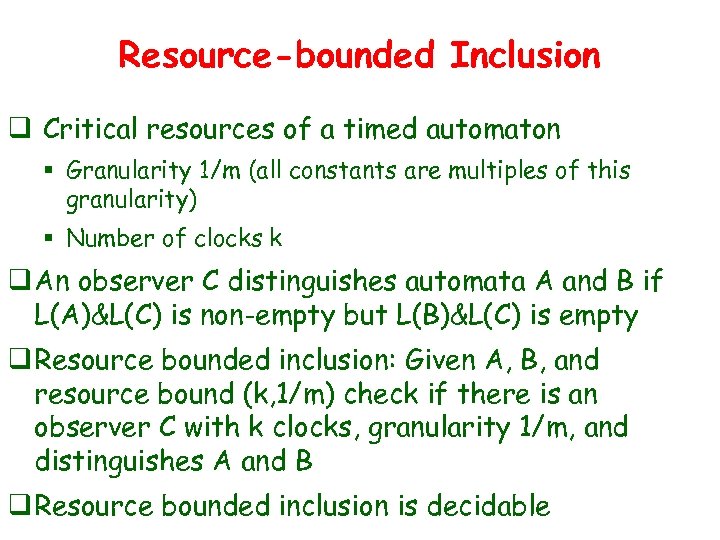 Resource-bounded Inclusion

❑ Critical resources of a timed automaton

▪ Granularity 1/m (all constants are multiples of this granularity)

▪ Number of clocks k

❑ An observer C distinguishes automata A and B if L(A)&L(C) is non-empty but L(B)&L(C) is empty

❑ Resource bounded inclusion: Given A, B, and resource bound (k,1/m) check if there is an observer C with k clocks, granularity 1/m, and distinguishes A and B

❑ Resource bounded inclusion is decidable